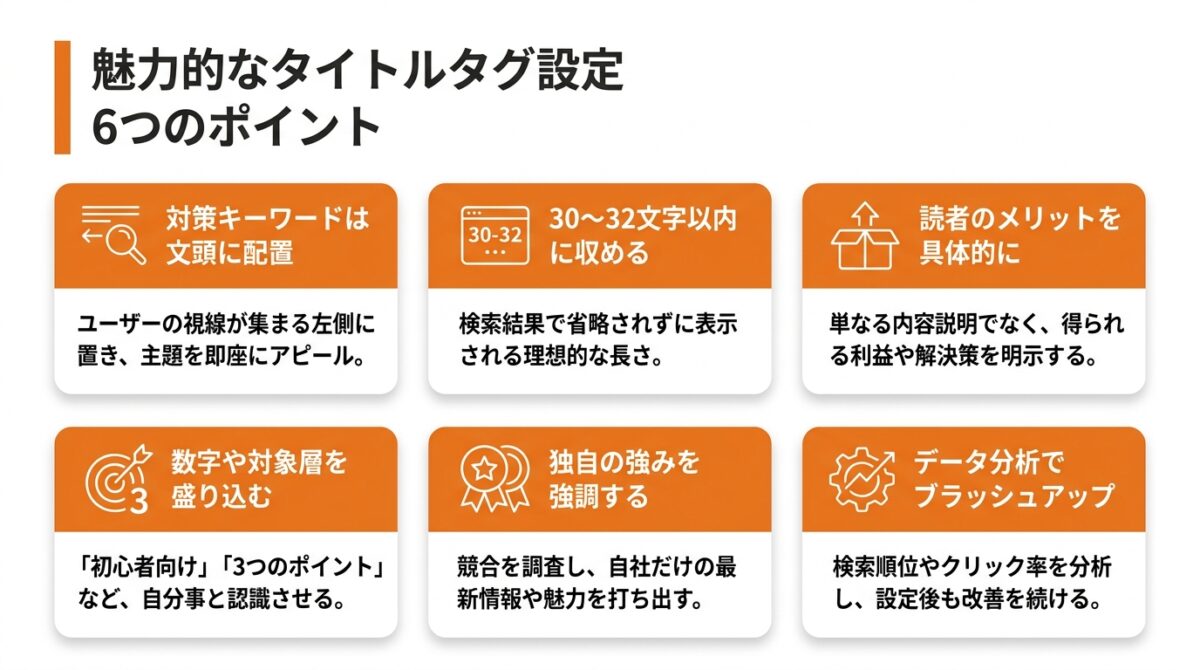 魅力的なタイトルタグ設定
6つのポイント

対策キーワードは文頭に配置

ユーザーの視線が集まる左側に置き、主題を即座にアピール。

30-32

30〜32文字以内に収める

検索結果で省略されずに表示される理想的な長さ。

読者のメリットを具体的に

単なる内容説明でなく、得られる利益や解決策を明示する。

3

数字や対象層を盛り込む

「初心者向け」「3つのポイント」など、自分事と認識させる。

独自の強みを強調する

競合を調査し、自社だけの最新情報や魅力を打ち出す。

データ分析でブラッシュアップ

検索順位やクリック率を分析し、設定後も改善を続ける。